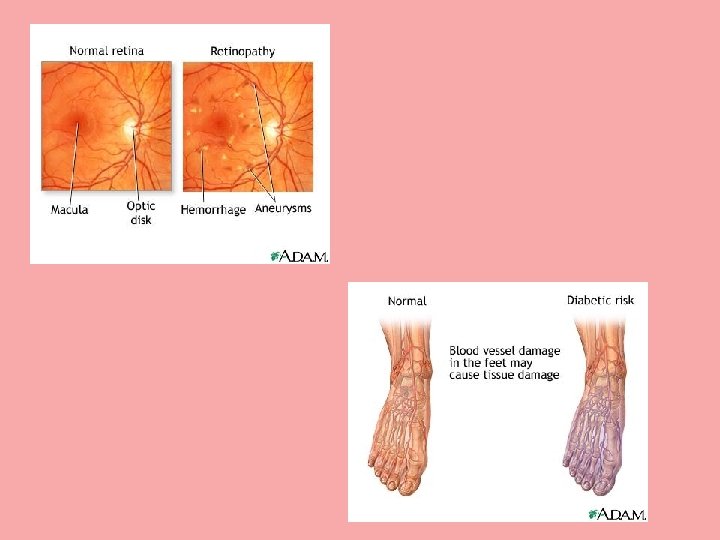 Normal retina

Retinopathy

Macula

Optic disk

Hemorrhage

Aneurysms

A.D.A.M.

Normal

Diabetic risk

Blood vessel damage in the feet may cause tissue damage

A.D.A.M.